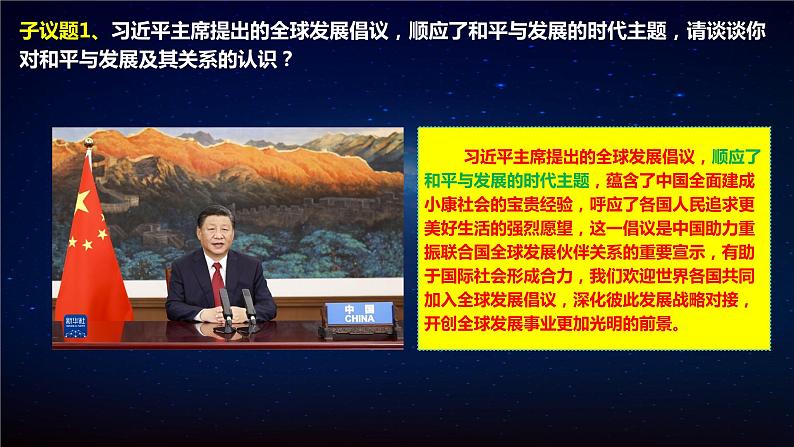 子议题1、习近平主席提出的全球发展倡议，顺应了和平与发展的时代主题，请谈谈你对和平与发展及其关系的认识？

中国
CHINA

习近平主席提出的全球发展倡议，顺应了和平与发展的时代主题，蕴含了中国全面建成小康社会的宝贵经验，呼应了各国人民追求更美好生活的强烈愿望，这一倡议是中国助力重振联合国全球发展伙伴关系的重要宣示，有助于国际社会形成合力，我们欢迎世界各国共同加入全球发展倡议，深化彼此发展战略对接，开创全球发展事业更加光明的前景。